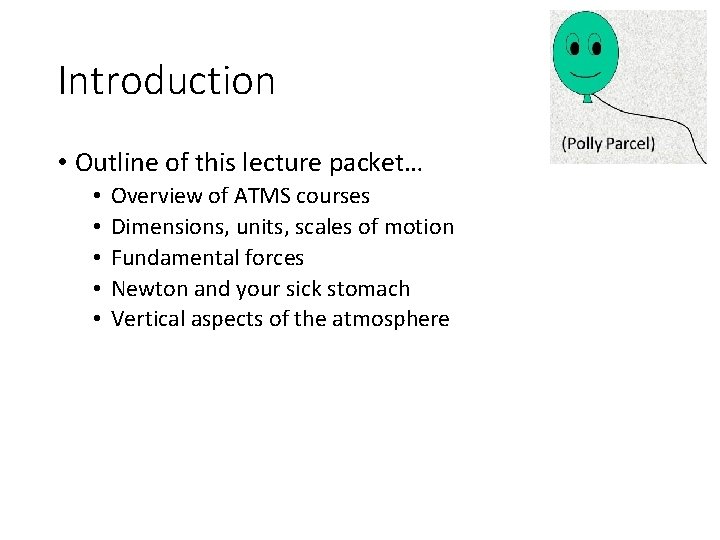 Introduction

(Polly Parcel)

• Outline of this lecture packet…
  • Overview of ATMS courses
  • Dimensions, units, scales of motion
  • Fundamental forces
  • Newton and your sick stomach
  • Vertical aspects of the atmosphere